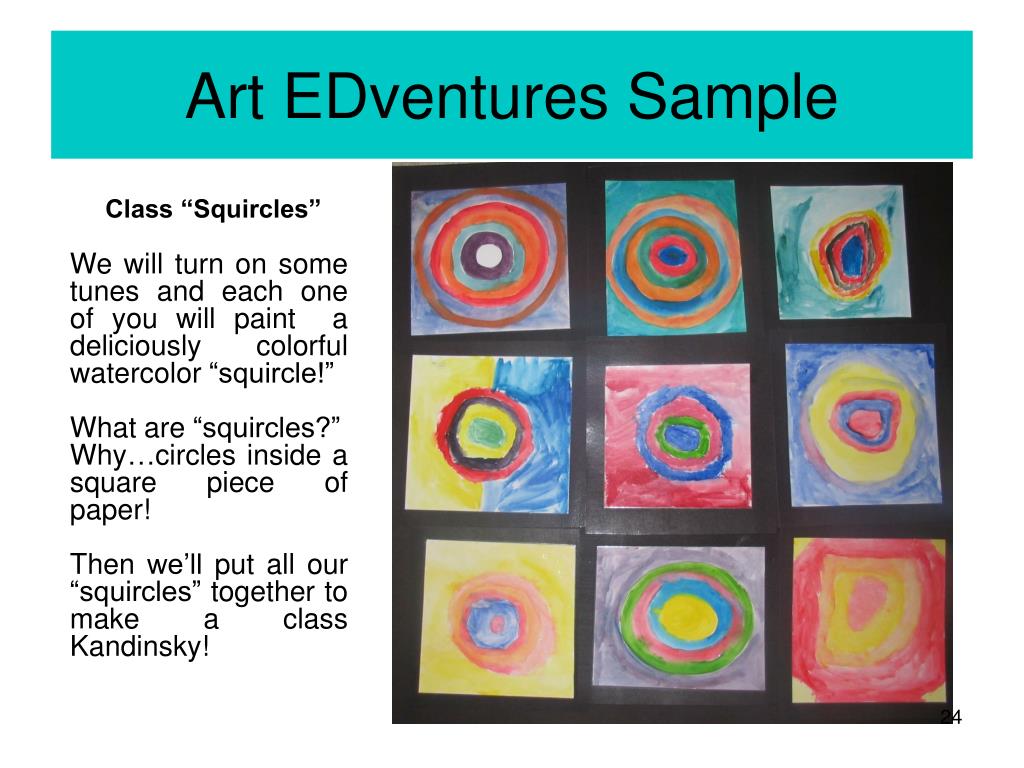 Art EDventures Sample

Class “Squircles”

We will turn on some tunes and each one of you will paint a deliciously colorful watercolor “squircle!”

What are “squircles?” Why…circles inside a square piece of paper!

Then we’ll put all our “squircles” together to make a class Kandinsky!

24